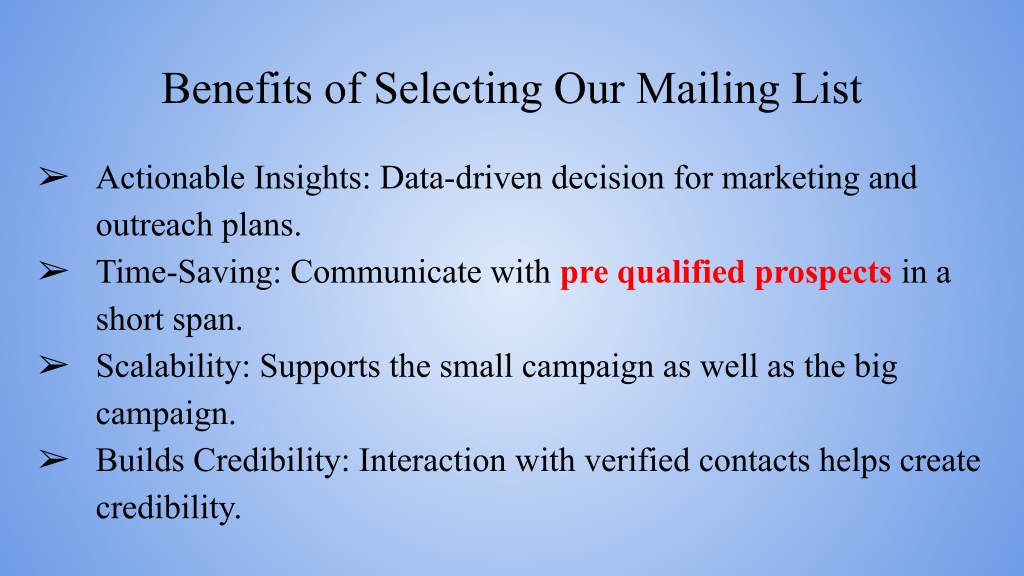 Benefits of Selecting Our Mailing List

➢ Actionable Insights: Data-driven decision for marketing and outreach plans.
➢ Time-Saving: Communicate with pre qualified prospects in a short span.
➢ Scalability: Supports the small campaign as well as the big campaign.
➢ Builds Credibility: Interaction with verified contacts helps create credibility.